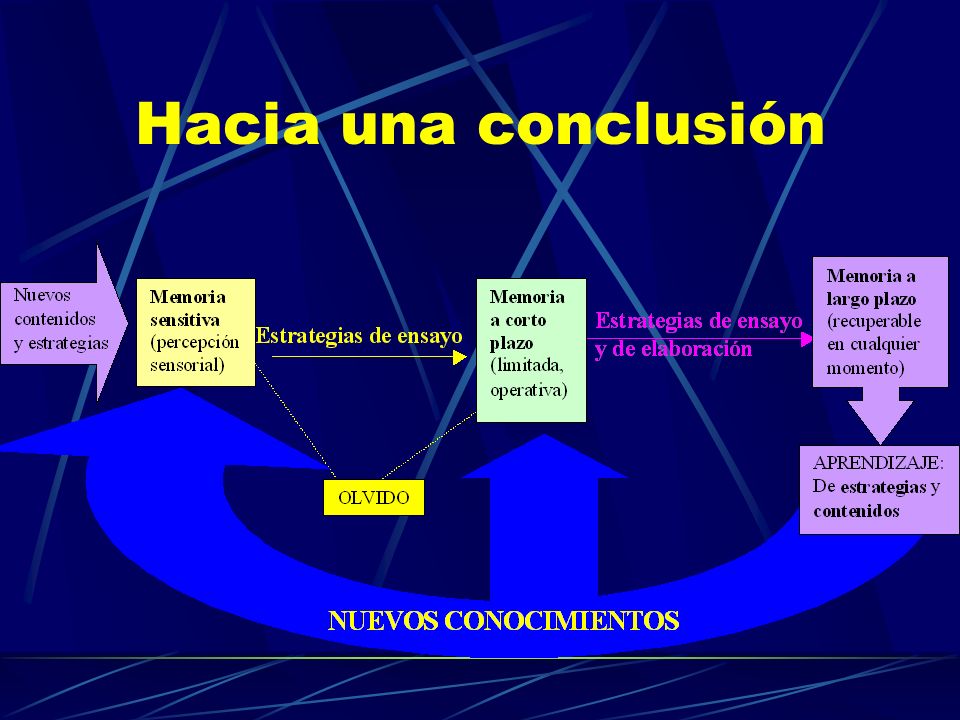 Hacia una conclusión

Nuevos contenidos y estrategias

Memoria sensitiva (percepción sensorial)

Estrategias de ensayo

Memoria a corto plazo (limitada, operativa)

Estrategias de ensayo y de elaboración

Memoria a largo plazo (recuperable en cualquier momento)

OLVIDO

APRENDIZAJE: De estrategias y contenidos

NUEVOS CONOCIMIENTOS